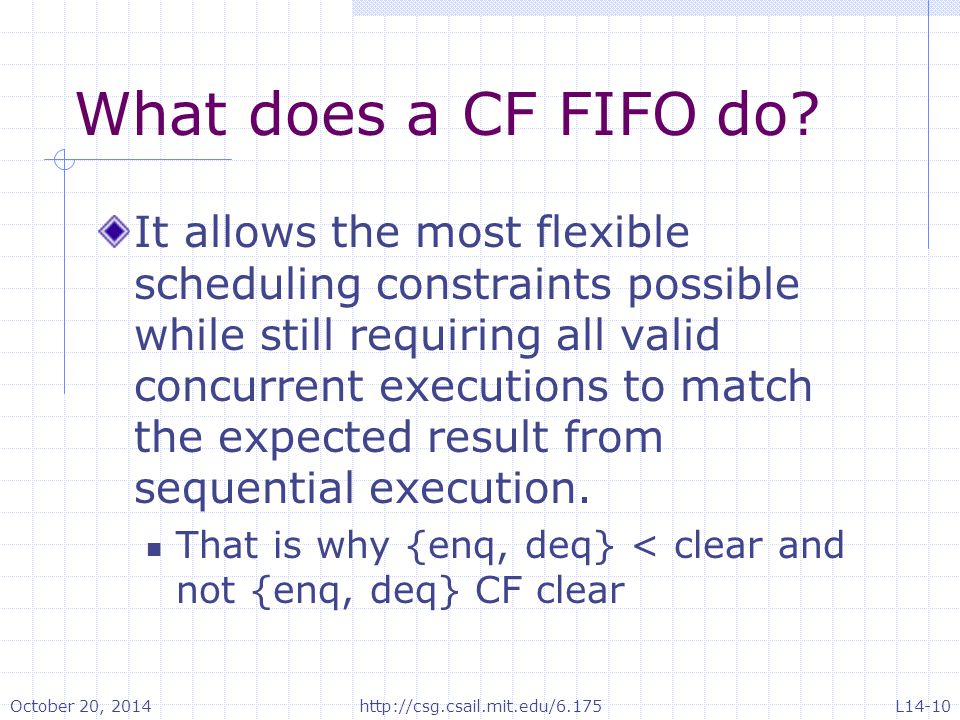 What does a CF FIFO do?

It allows the most flexible scheduling constraints possible while still requiring all valid concurrent executions to match the expected result from sequential execution.

That is why {enq, deq} < clear and not {enq, deq} CF clear

October 20, 2014 http://csg.csail.mit.edu/6.175 L14-10